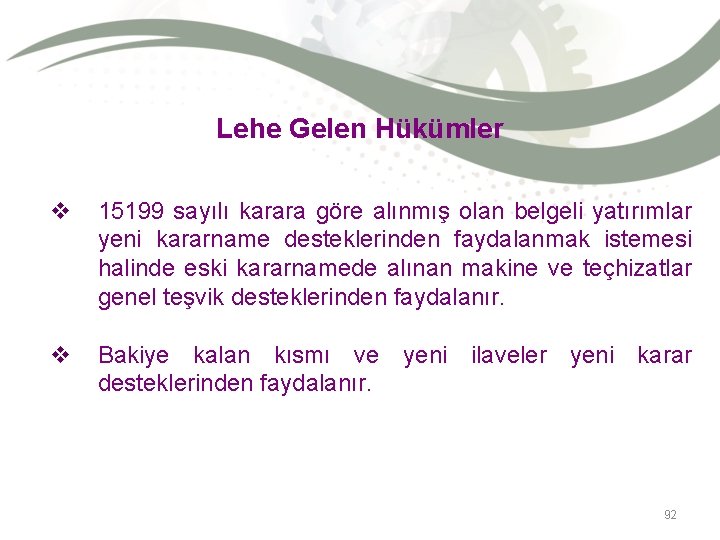 Lehe Gelen Hükümler

❖ 15199 sayılı karara göre alınmış olan belgeli yatırımlar yeni kararname desteklerinden faydalanmak istemesi halinde eski kararnamede alınan makine ve teçhizatlar genel teşvik desteklerinden faydalanır.

❖ Bakiye kalan kısmı ve yeni ilaveler yeni karar desteklerinden faydalanır.

92